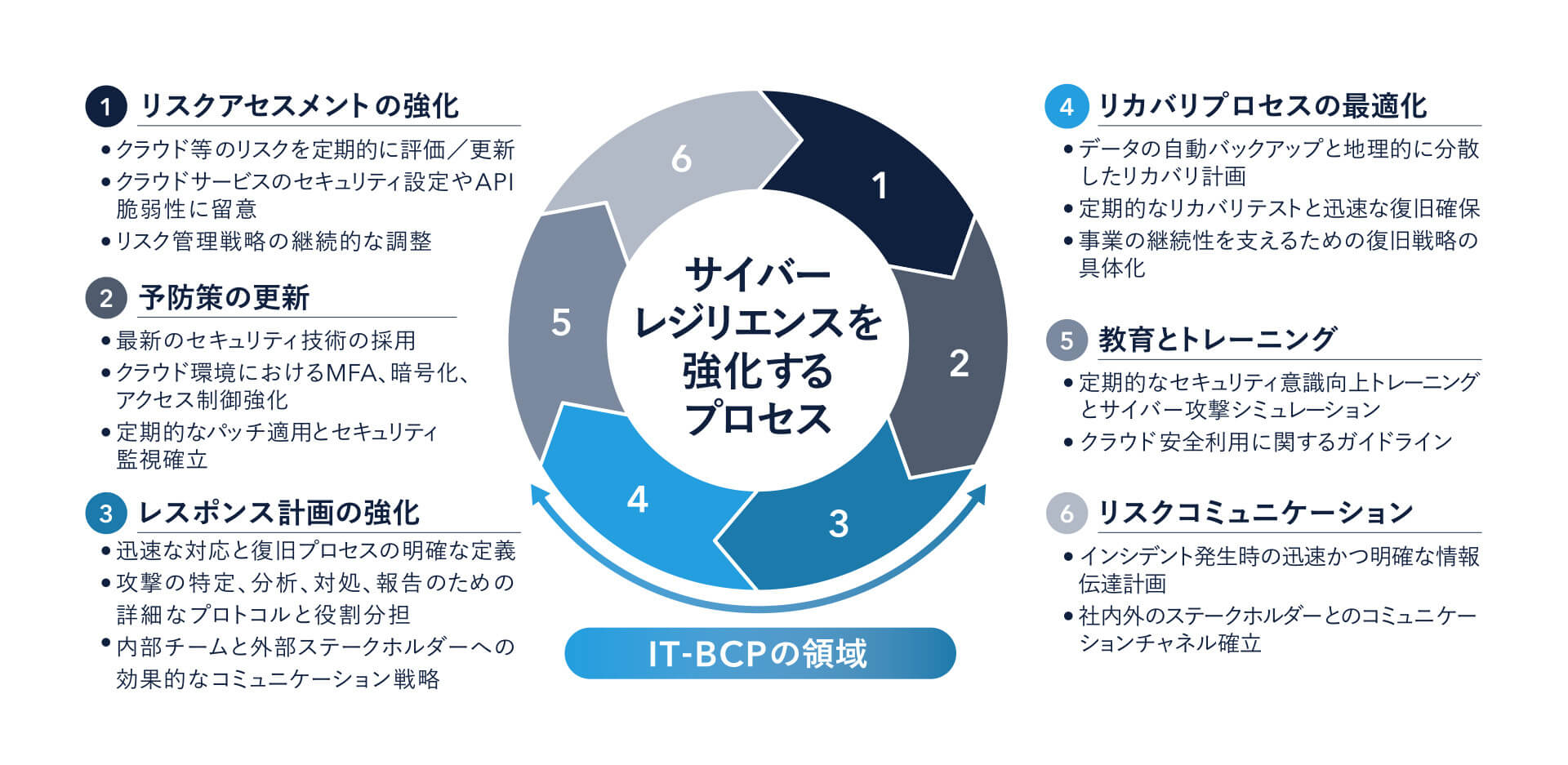 1 リスクアセスメントの強化
• クラウド等のリスクを定期的に評価／更新
• クラウドサービスのセキュリティ設定やAPI脆弱性に留意
• リスク管理戦略の継続的な調整

2 予防策の更新
• 最新のセキュリティ技術の採用
• クラウド環境におけるMFA、暗号化、アクセス制御強化
• 定期的なパッチ適用とセキュリティ監視確立

3 レスポンス計画の強化
• 迅速な対応と復旧プロセスの明確な定義
• 攻撃の特定、分析、対処、報告のための詳細なプロトコルと役割分担
• 内部チームと外部ステークホルダーへの効果的なコミュニケーション戦略

6
1
5
サイバーレジリエンスを強化するプロセス
2
4
3

IT-BCPの領域

4 リカバリプロセスの最適化
• データの自動バックアップと地理的に分散したリカバリ計画
• 定期的なリカバリテストと迅速な復旧確保
• 事業の継続性を支えるための復旧戦略の具体化

5 教育とトレーニング
• 定期的なセキュリティ意識向上トレーニングとサイバー攻撃シミュレーション
• クラウド安全利用に関するガイドライン

6 リスクコミュニケーション
• インシデント発生時の迅速かつ明確な情報伝達計画
• 社内外のステークホルダーとのコミュニケーションチャネル確立